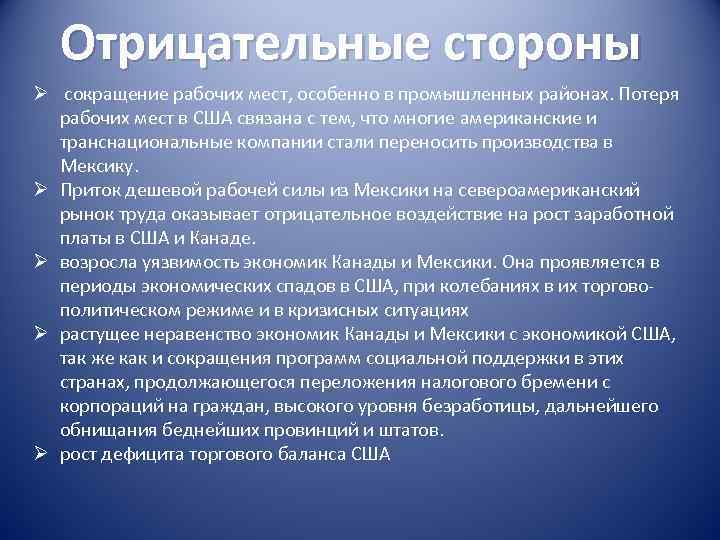 Отрицательные стороны

➢ сокращение рабочих мест, особенно в промышленных районах. Потеря рабочих мест в США связана с тем, что многие американские и транснациональные компании стали переносить производства в Мексику.

➢ Приток дешевой рабочей силы из Мексики на североамериканский рынок труда оказывает отрицательное воздействие на рост заработной платы в США и Канаде.

➢ возросла уязвимость экономик Канады и Мексики. Она проявляется в периоды экономических спадов в США, при колебаниях в их торгово-политическом режиме и в кризисных ситуациях

➢ растущее неравенство экономик Канады и Мексики с экономикой США, так же как и сокращения программ социальной поддержки в этих странах, продолжающегося переложения налогового бремени с корпораций на граждан, высокого уровня безработицы, дальнейшего обнищания беднейших провинций и штатов.

➢ рост дефицита торгового баланса США